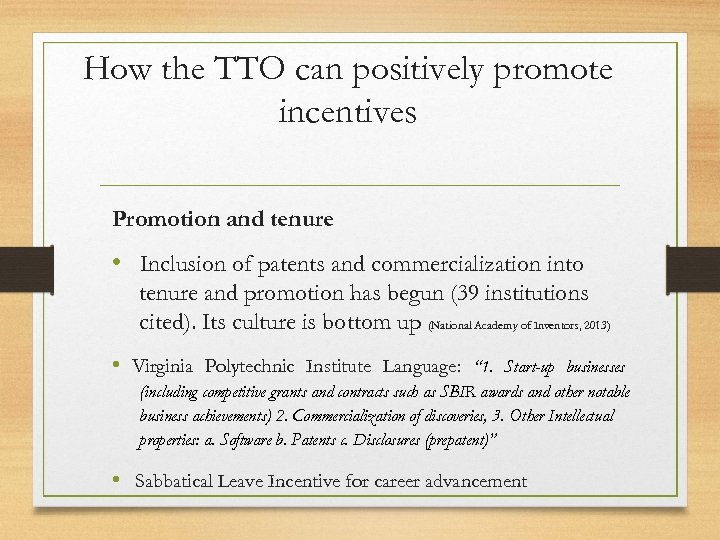 How the TTO can positively promote incentives

Promotion and tenure

• Inclusion of patents and commercialization into tenure and promotion has begun (39 institutions cited). Its culture is bottom up (National Academy of Inventors, 2013)

• Virginia Polytechnic Institute Language: "1. Start-up businesses (including competitive grants and contracts such as SBIR awards and other notable business achievements) 2. Commercialization of discoveries, 3. Other Intellectual properties: a. Software b. Patents c. Disclosures (prepatent)"

• Sabbatical Leave Incentive for career advancement